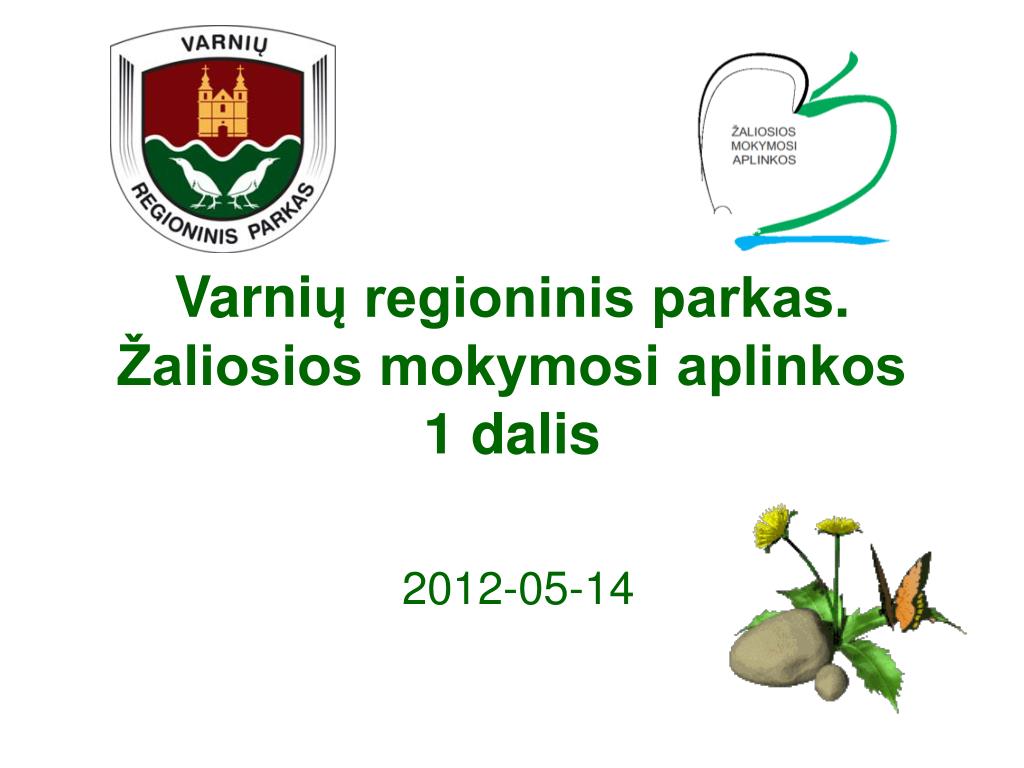 VARNIŲ
REGIONINIS PARKAS

ŽALIOSIOS
MOKYMOSI
APLINKOS

Varnių regioninis parkas. Žaliosios mokymosi aplinkos 1 dalis

2012-05-14